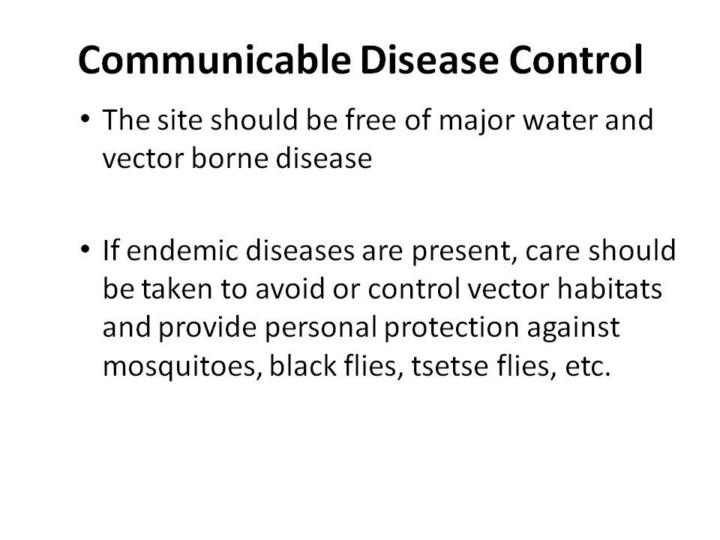 Communicable Disease Control

• The site should be free of major water and vector borne disease

• If endemic diseases are present, care should be taken to avoid or control vector habitats and provide personal protection against mosquitoes, black flies, tsetse flies, etc.